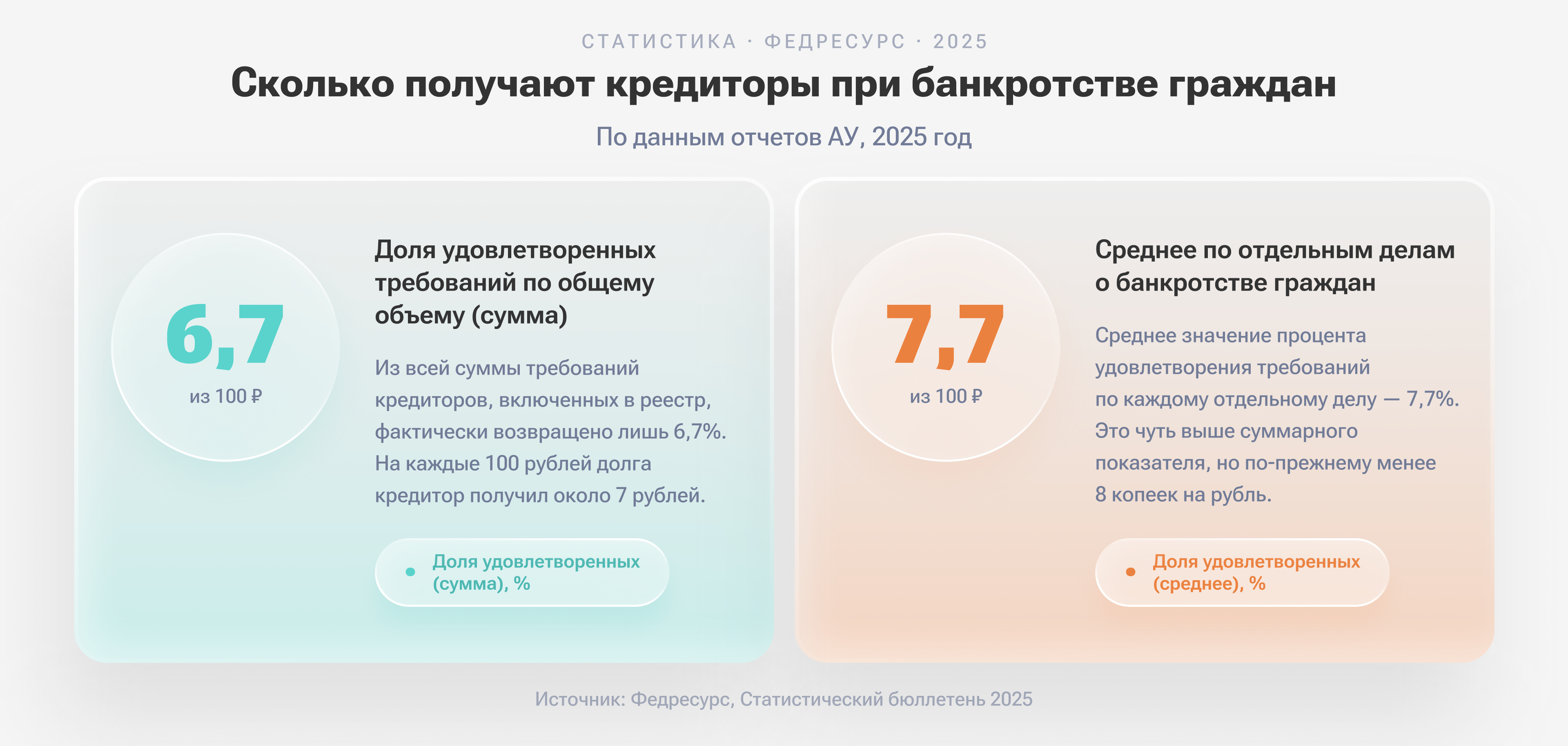 СТАТИСТИКА · ФЕДРЕСУРС · 2025

Сколько получают кредиторы при банкротстве граждан

По данным отчетов АУ, 2025 год

6,7
из 100 ₽

Доля удовлетворенных требований по общему объему (сумма)

Из всей суммы требований кредиторов, включенных в реестр, фактически возвращено лишь 6,7%. На каждые 100 рублей долга кредитор получил около 7 рублей.

Доля удовлетворенных (сумма), %

7,7
из 100 ₽

Среднее по отдельным делам о банкротстве граждан

Среднее значение процента удовлетворения требований по каждому отдельному делу — 7,7%. Это чуть выше суммарного показателя, но по-прежнему менее 8 копеек на рубль.

Доля удовлетворенных (среднее), %

Источник: Федресурс, Статистический бюллетень 2025